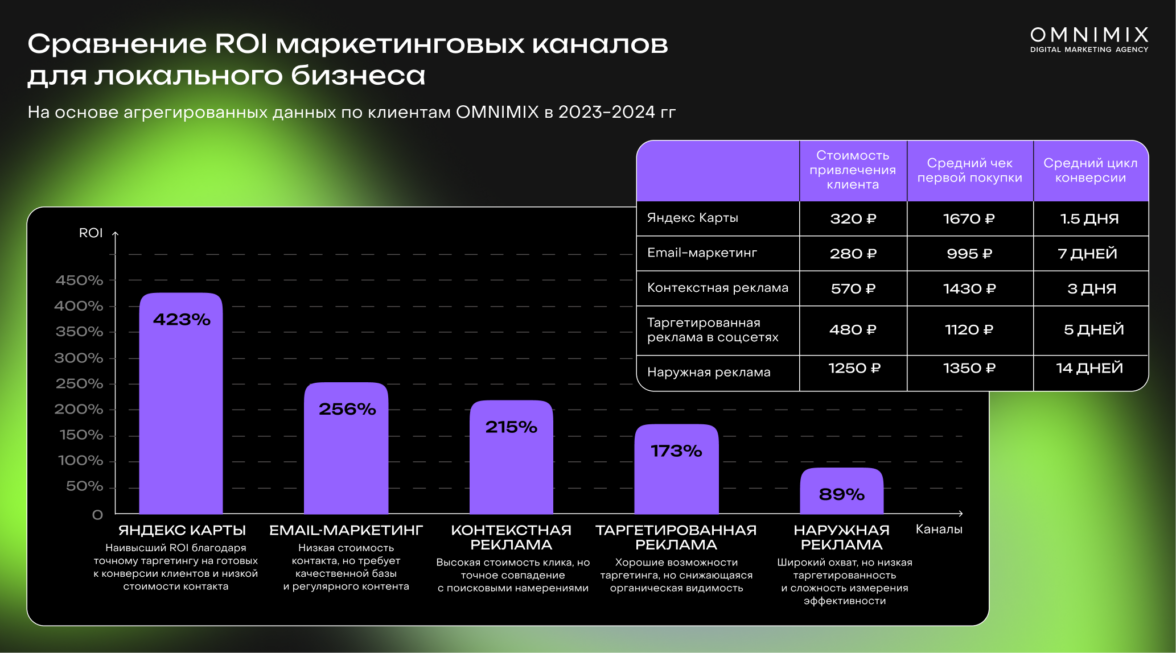 Сравнение ROI маркетинговых каналов для локального бизнеса

OMNIMIX
DIGITAL MARKETING AGENCY

На основе агрегированных данных по клиентам OMNIMIX в 2023-2024 гг

| | Стоимость привлечения клиента | Средний чек первой покупки | Средний цикл конверсии |
|---|---|---|---|
| Яндекс Карты | 320 ₽ | 1670 ₽ | 1.5 ДНЯ |
| Email-маркетинг | 280 ₽ | 995 ₽ | 7 ДНЕЙ |
| Контекстная реклама | 570 ₽ | 1430 ₽ | 3 ДНЯ |
| Таргетированная реклама в соцсетях | 480 ₽ | 1120 ₽ | 5 ДНЕЙ |
| Наружная реклама | 1250 ₽ | 1350 ₽ | 14 ДНЕЙ |

ROI
450%
400%
350%
300%
250%
200%
150%
100%
50%
0

423%
256%
215%
173%
89%

Каналы

ЯНДЕКС КАРТЫ
Наивысший ROI благодаря точному таргетингу на готовых к конверсии клиентов и низкой стоимости контакта

EMAIL-МАРКЕТИНГ
Низкая стоимость контакта, но требует качественной базы и регулярного контента

КОНТЕКСТНАЯ РЕКЛАМА
Высокая стоимость клика, но точное совпадение с поисковыми намерениями

ТАРГЕТИРОВАННАЯ РЕКЛАМА
Хорошие возможности таргетинга, но снижающаяся органическая видимость

НАРУЖНАЯ РЕКЛАМА
Широкий охват, но низкая таргетированность и сложность измерения эффективности